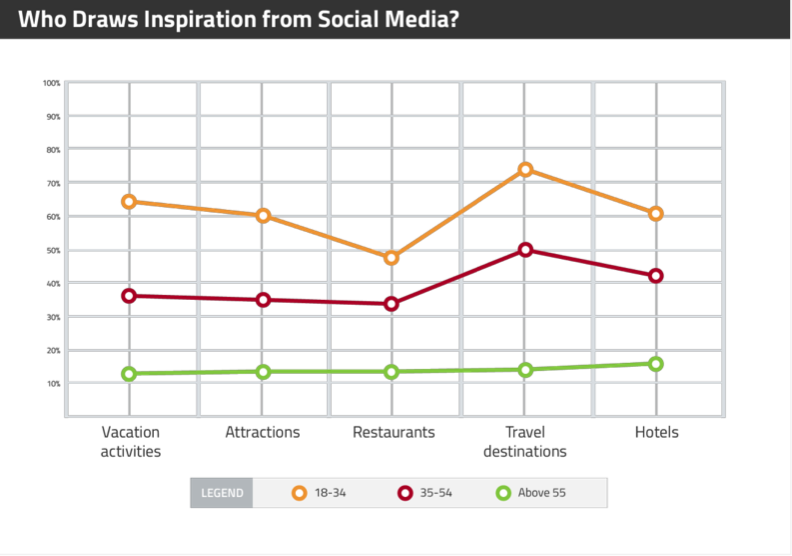 Who Draws Inspiration from Social Media?

100%
90%
80%
70%
60%
50%
40%
30%
20%
10%

Vacation activities
Attractions
Restaurants
Travel destinations
Hotels

LEGEND
18-34
35-54
Above 55